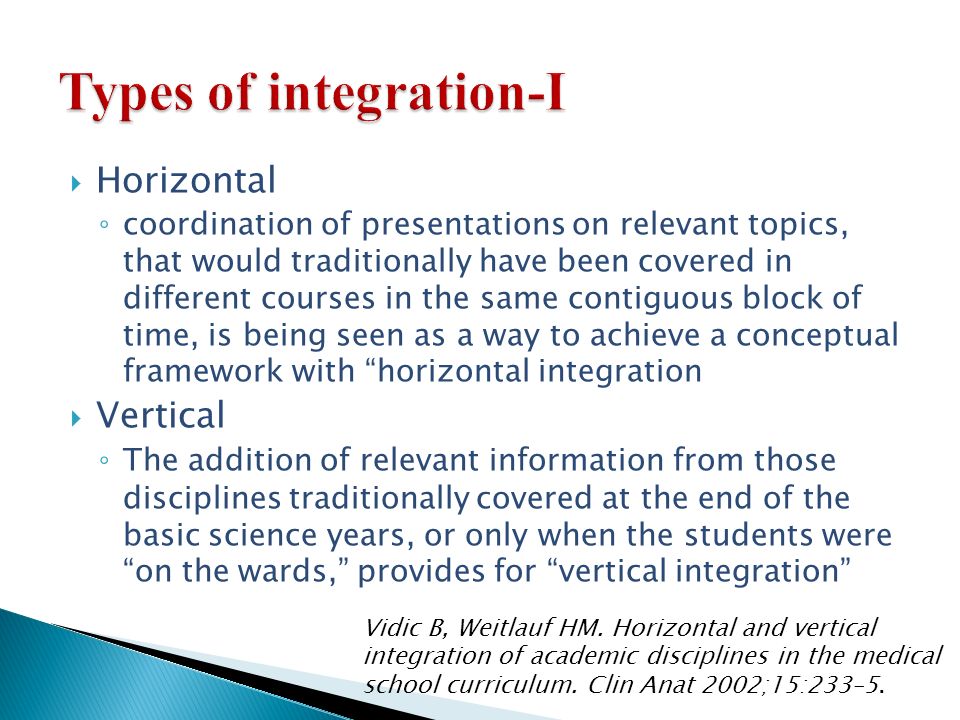 Types of integration-I

Horizontal

coordination of presentations on relevant topics, that would traditionally have been covered in different courses in the same contiguous block of time, is being seen as a way to achieve a conceptual framework with “horizontal integration

Vertical

The addition of relevant information from those disciplines traditionally covered at the end of the basic science years, or only when the students were “on the wards,” provides for “vertical integration”

Vidic B, Weitlauf HM. Horizontal and vertical integration of academic disciplines in the medical school curriculum. Clin Anat 2002;15:233–5.